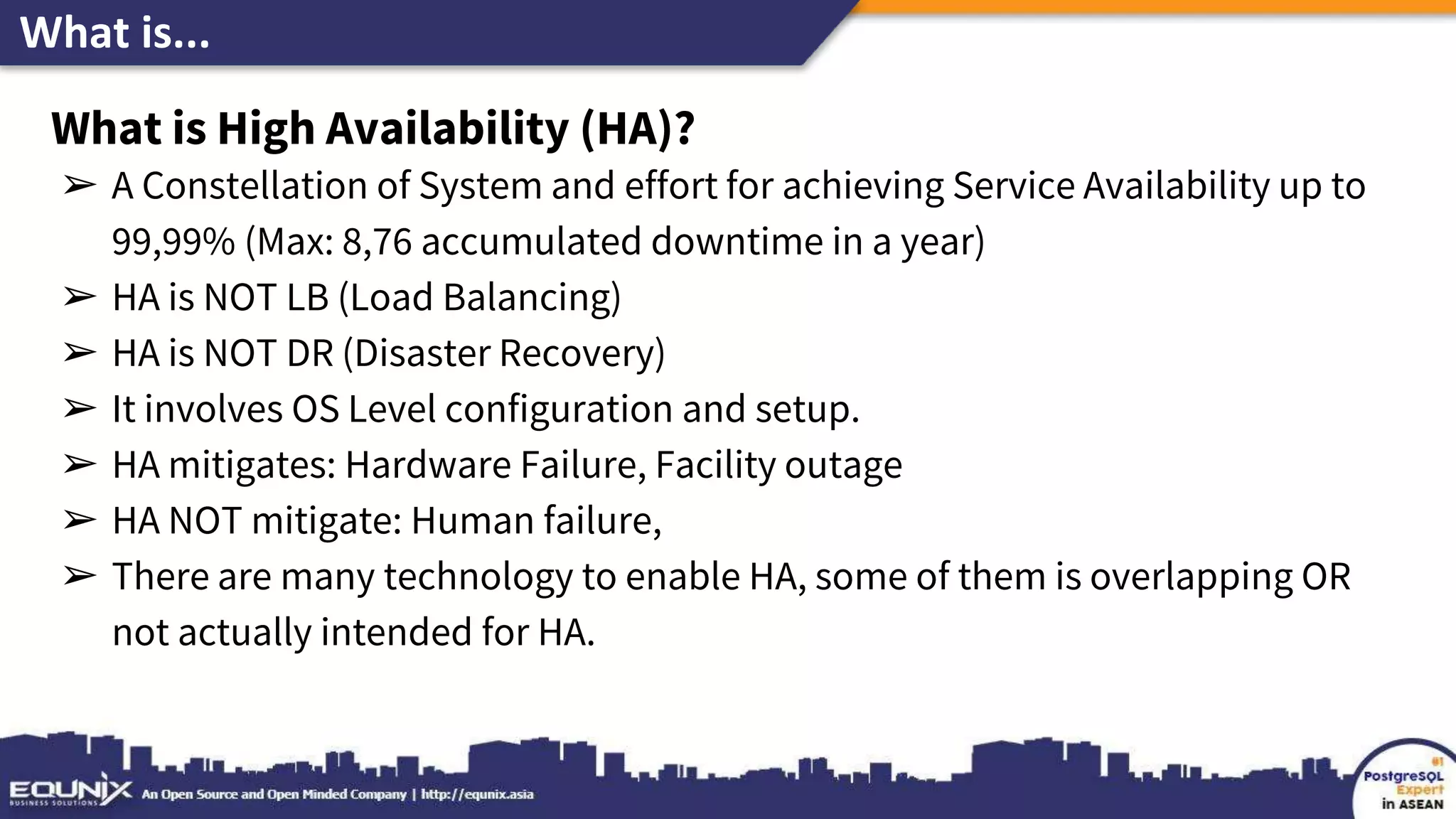 What is...

What is High Availability (HA)?

➢ A Constellation of System and effort for achieving Service Availability up to 99,99% (Max: 8,76 accumulated downtime in a year)
➢ HA is NOT LB (Load Balancing)
➢ HA is NOT DR (Disaster Recovery)
➢ It involves OS Level configuration and setup.
➢ HA mitigates: Hardware Failure, Facility outage
➢ HA NOT mitigate: Human failure,
➢ There are many technology to enable HA, some of them is overlapping OR not actually intended for HA.

EQUNIX BUSINESS SOLUTIONS An Open Source and Open Minded Company | http://equnix.asia

#1 PostgreSQL Expert in ASEAN